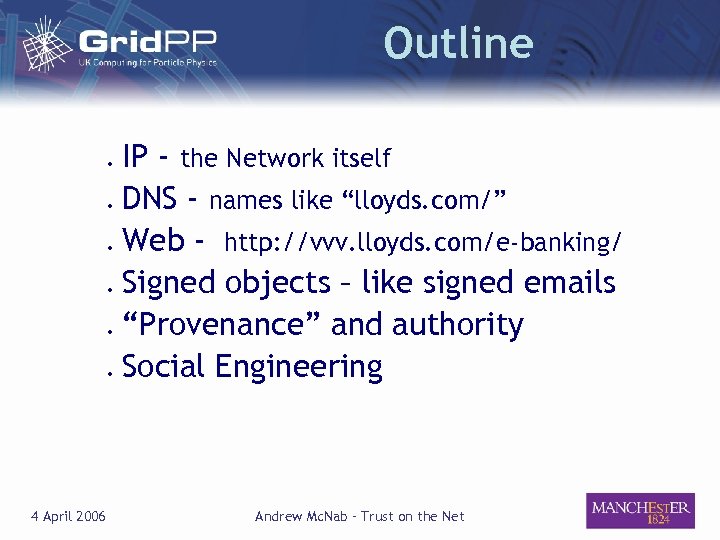 GridPP
UK Computing for Particle Physics

Outline

- IP - the Network itself
- DNS - names like “lloyds.com/”
- Web - http://vvv.lloyds.com/e-banking/
- Signed objects – like signed emails
- “Provenance” and authority
- Social Engineering

4 April 2006

Andrew McNab - Trust on the Net

MANCHESTER
1824